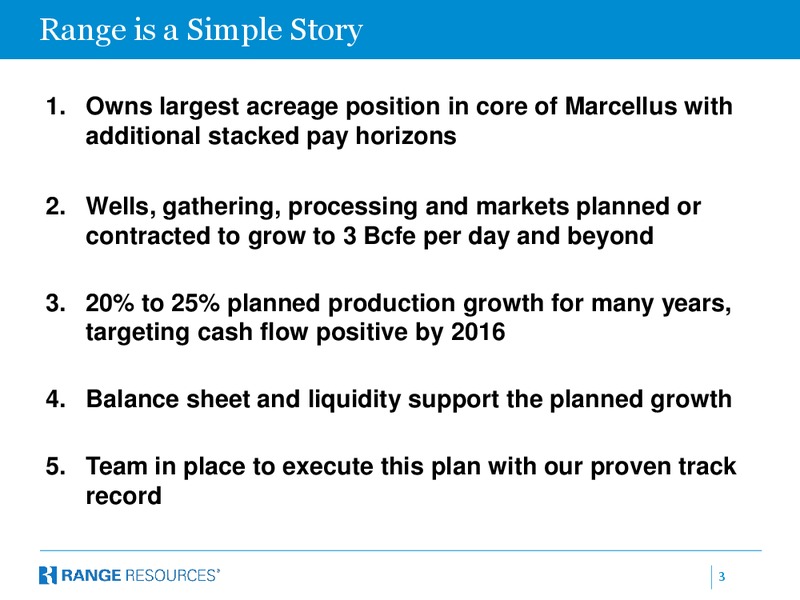 Range is a Simple Story

1. Owns largest acreage position in core of Marcellus with additional stacked pay horizons

2. Wells, gathering, processing and markets planned or contracted to grow to 3 Bcfe per day and beyond

3. 20% to 25% planned production growth for many years, targeting cash flow positive by 2016

4. Balance sheet and liquidity support the planned growth

5. Team in place to execute this plan with our proven track record

RANGE RESOURCES®

3